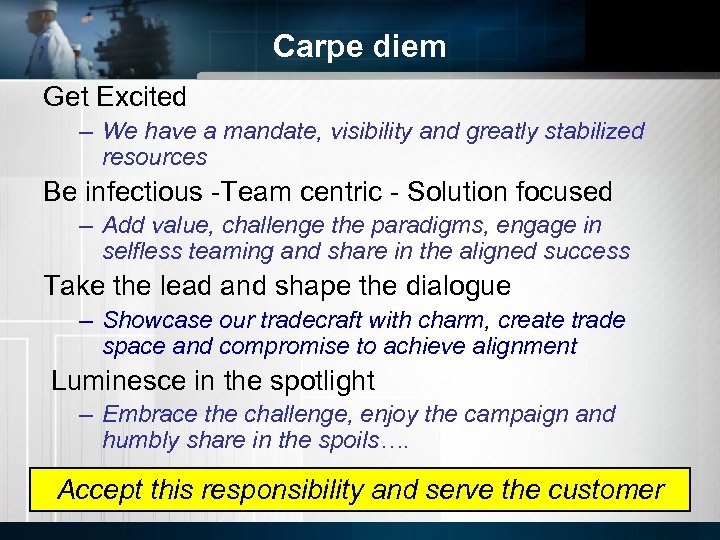 Carpe diem

Get Excited

– We have a mandate, visibility and greatly stabilized resources

Be infectious -Team centric - Solution focused

– Add value, challenge the paradigms, engage in selfless teaming and share in the aligned success

Take the lead and shape the dialogue

– Showcase our tradecraft with charm, create trade space and compromise to achieve alignment

Luminesce in the spotlight

– Embrace the challenge, enjoy the campaign and humbly share in the spoils….

Accept this responsibility and serve the customer